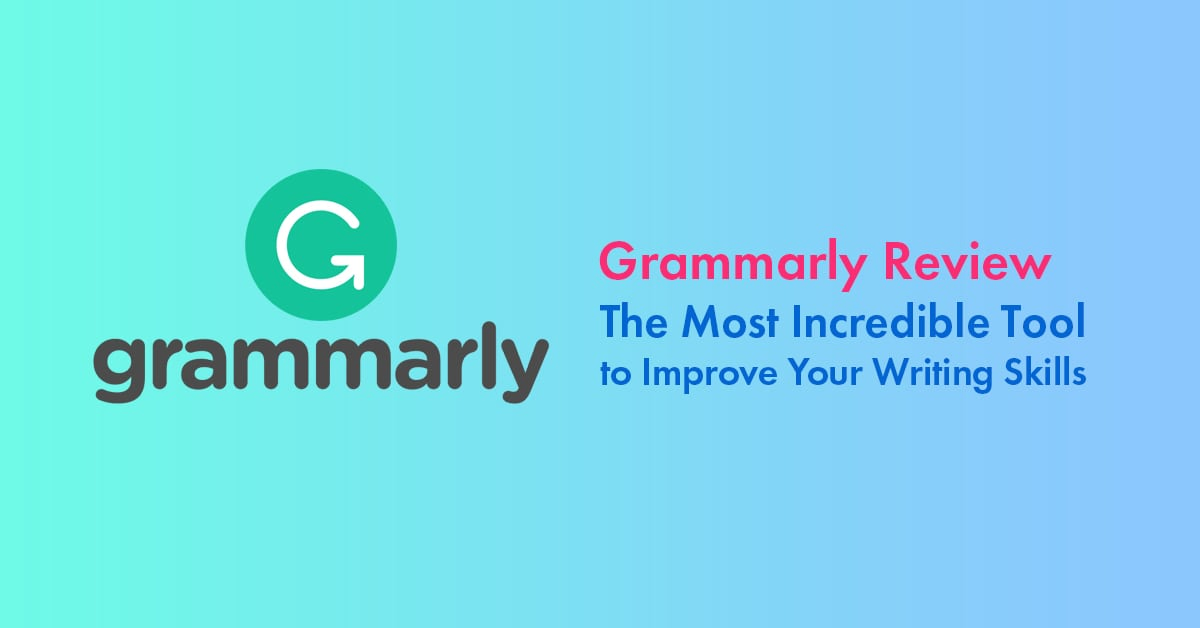 G
grammarly

Grammarly Review
The Most Incredible Tool to Improve Your Writing Skills